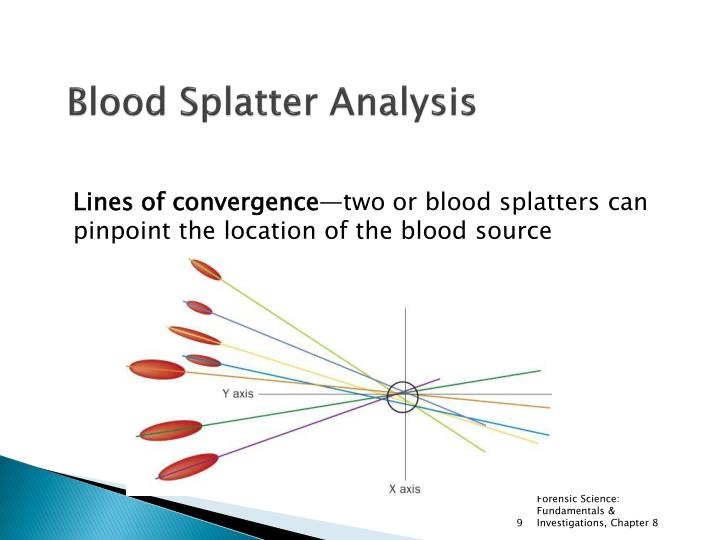 Blood Splatter Analysis

Lines of convergence—two or blood splatters can pinpoint the location of the blood source

Y axis

X axis

9

Forensic Science: Fundamentals & Investigations, Chapter 8